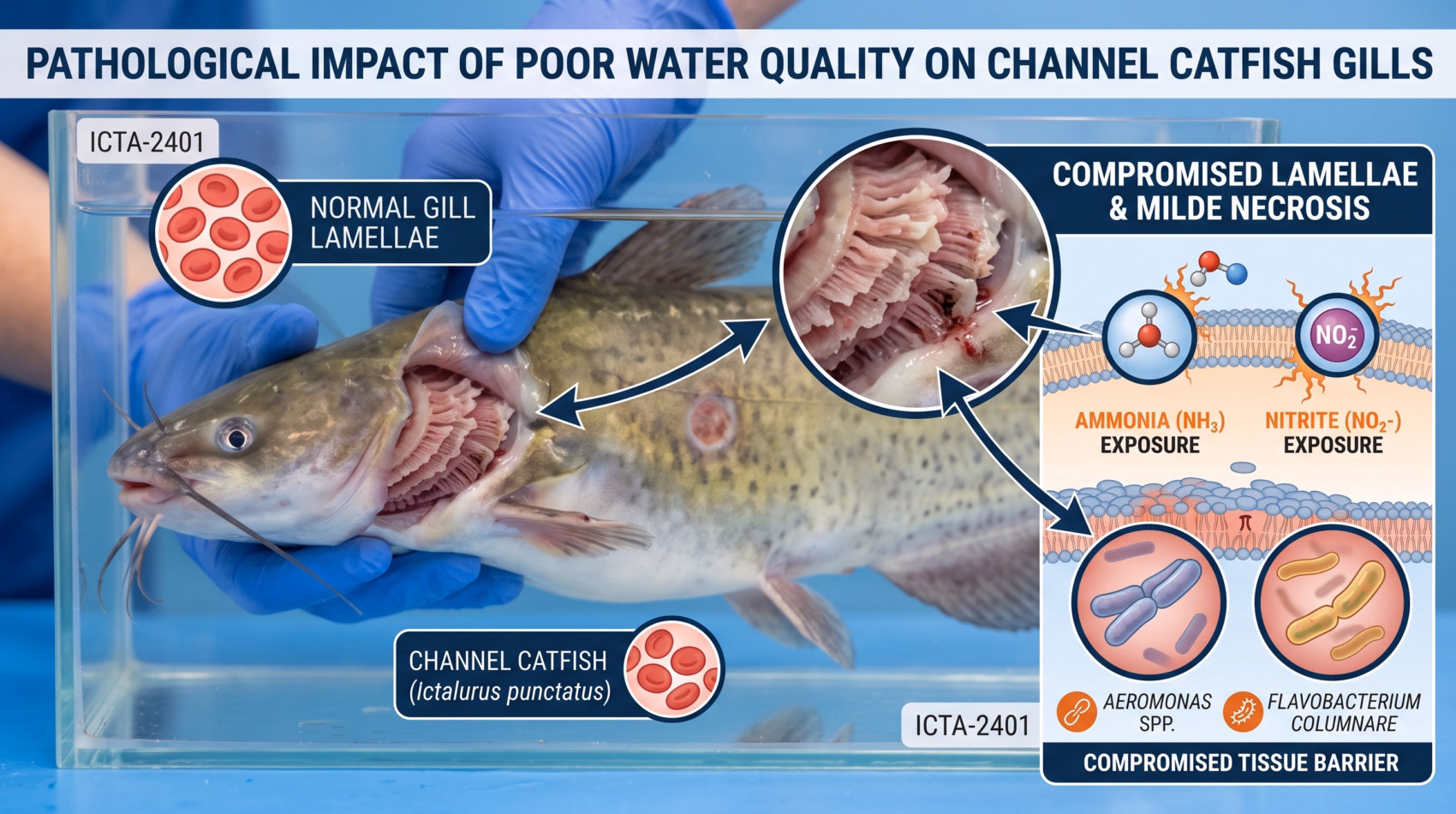 PATHOLOGICAL IMPACT OF POOR WATER QUALITY ON CHANNEL CATFISH GILLS

ICTA-2401

NORMAL GILL LAMELLAE

COMPROMISED LAMELLAE & MILDE NECROSIS

$NO_2^-$

AMMONIA ($NH_3$) EXPOSURE

NITRITE ($NO_2$-) EXPOSURE

π

CHANNEL CATFISH (Ictalurus punctatus)

ICTA-2401

AEROMONAS SPP.

FLAVOBACTERIUM COLUMNARE

COMPROMISED TISSUE BARRIER